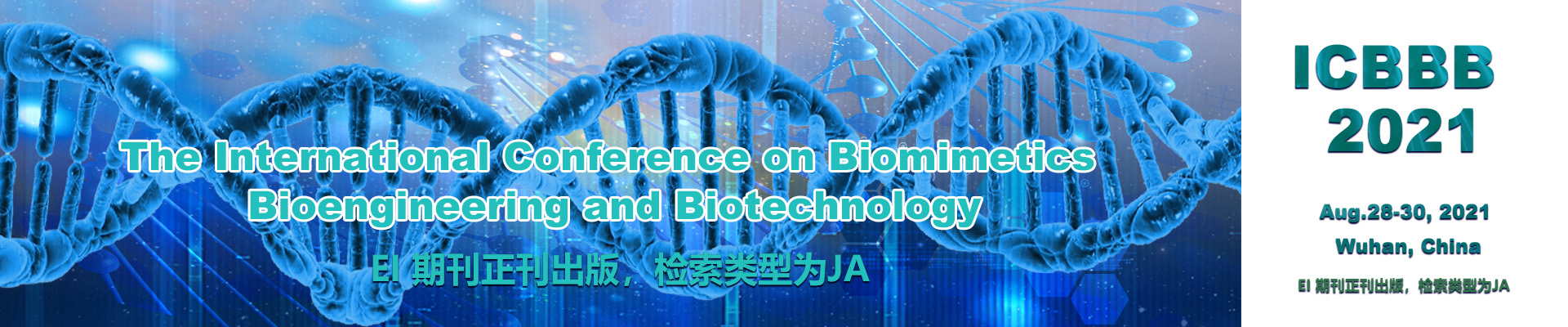 The International Conference on Biomimetics Bioengineering and Biotechnology

EI 期刊正刊出版，检索类型为JA

ICBBB 2021

Aug.28-30, 2021

Wuhan, China

EI 期刊正刊出版，检索类型为JA